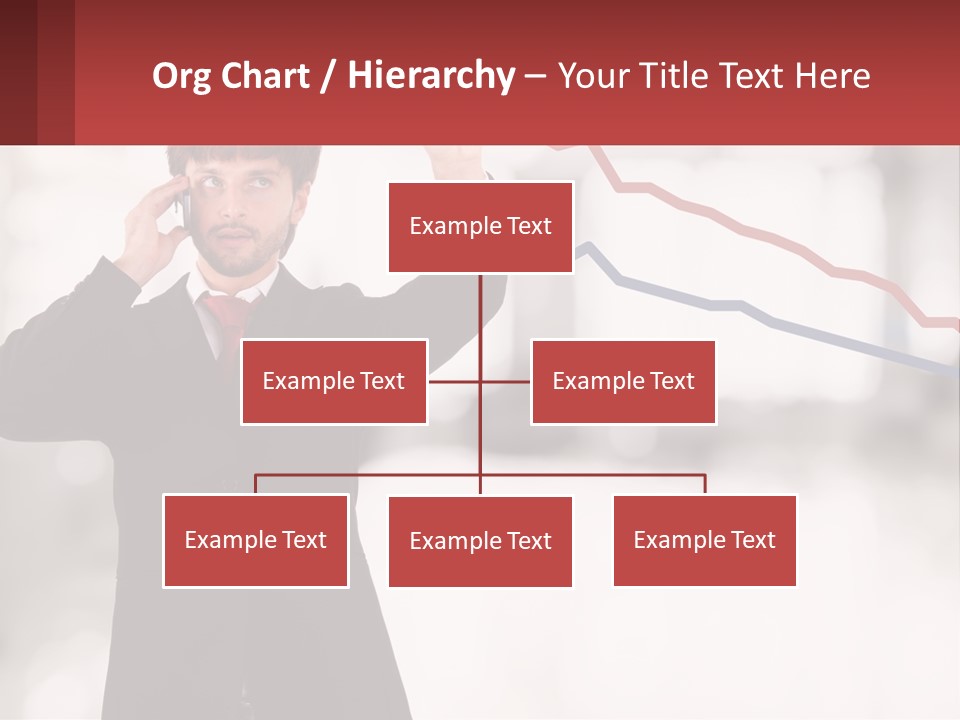 Org Chart / Hierarchy – Your Title Text Here

Example Text

Example Text

Example Text

Example Text

Example Text

Example Text